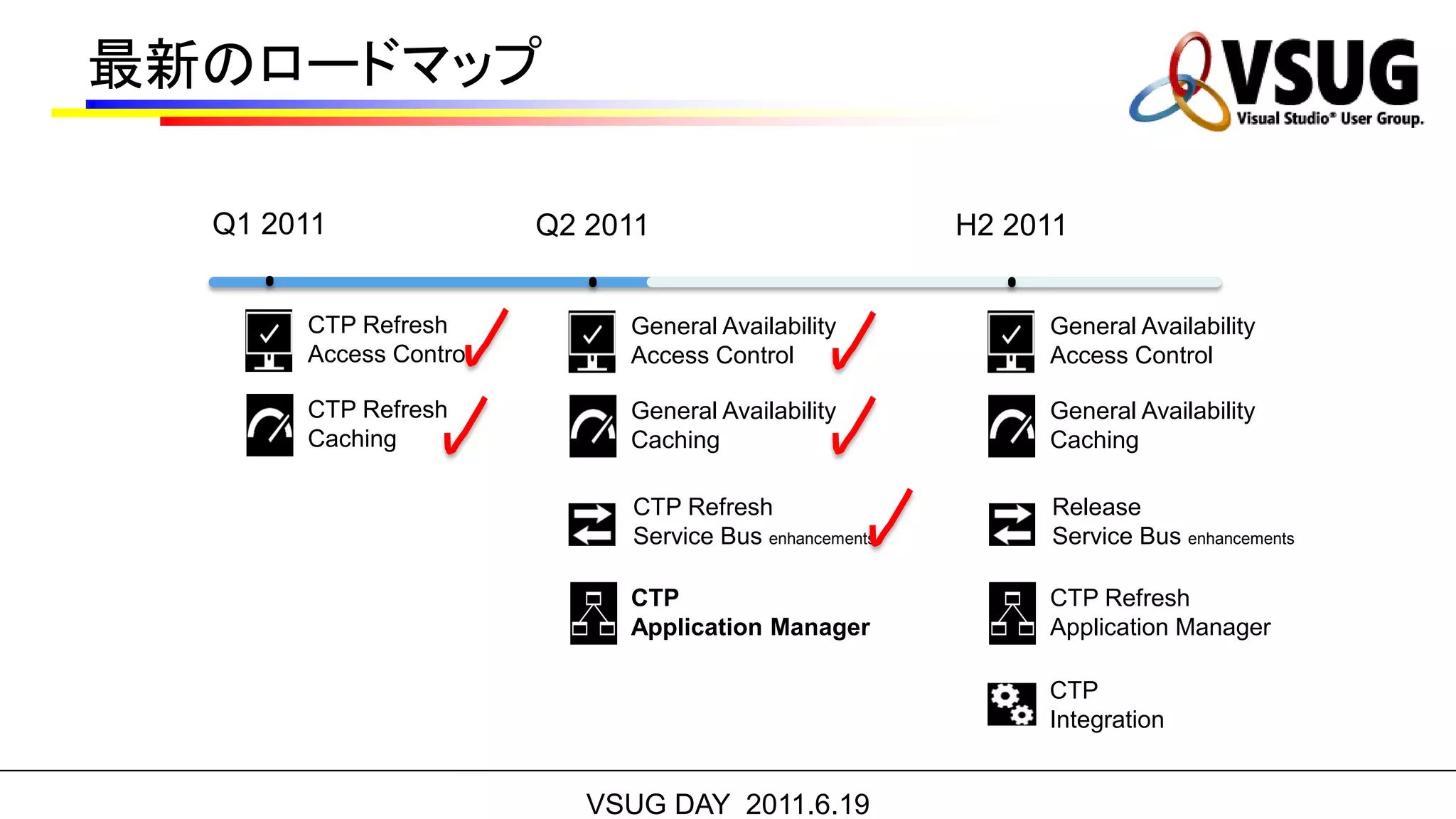 最新のロードマップ

VSUG
Visual Studio® User Group.

Q1 2011

CTP Refresh
Access Control

CTP Refresh
Caching

Q2 2011

General Availability
Access Control

General Availability
Caching

CTP Refresh
Service Bus enhancements

CTP
Application Manager

H2 2011

General Availability
Access Control

General Availability
Caching

Release
Service Bus enhancements

CTP Refresh
Application Manager

CTP
Integration

VSUG DAY 2011.6.19